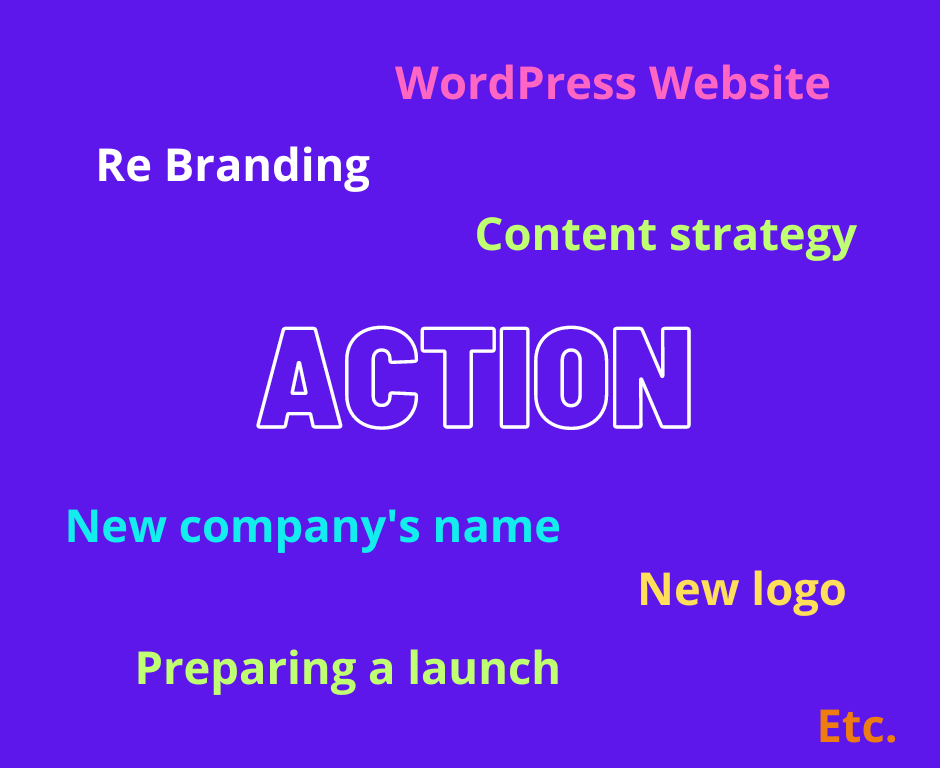 WordPress Website

Re Branding

Content strategy

ACTION

New company's name

New logo

Preparing a launch

Etc.